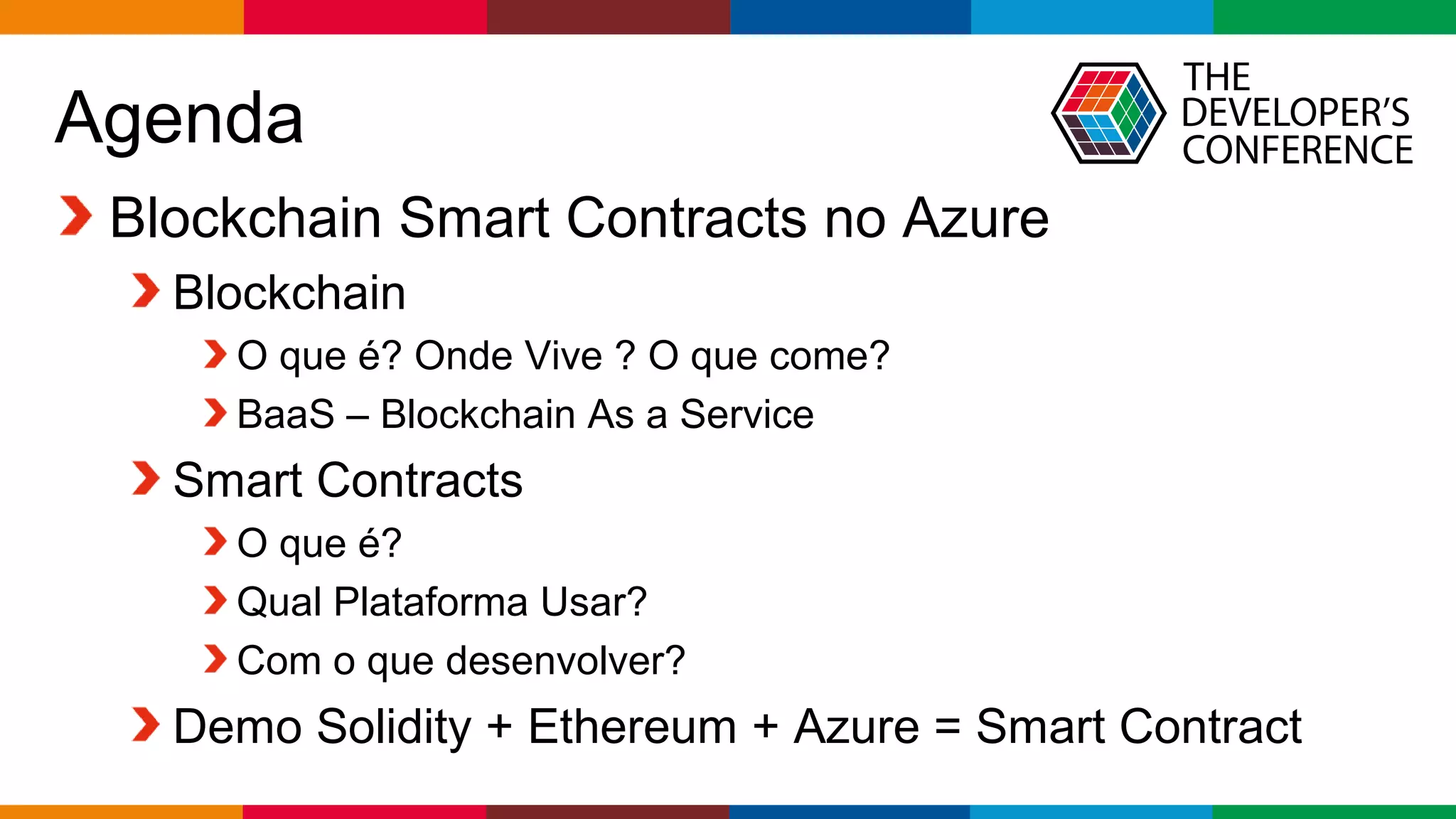 Agenda

THE DEVELOPER'S CONFERENCE

Blockchain Smart Contracts no Azure

Blockchain

O que é? Onde Vive ? O que come?

BaaS – Blockchain As a Service

Smart Contracts

O que é?

Qual Plataforma Usar?

Com o que desenvolver?

Demo Solidity + Ethereum + Azure = Smart Contract